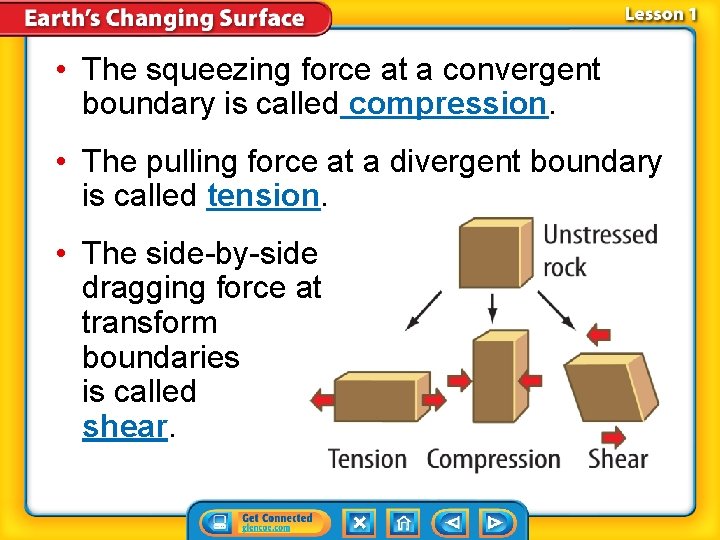 Earth's Changing Surface

Lesson 1

• The squeezing force at a convergent boundary is called compression.

• The pulling force at a divergent boundary is called tension.

• The side-by-side dragging force at transform boundaries is called shear.

Unstressed rock

Tension

Compression

Shear

Get Connected
glencoe.com